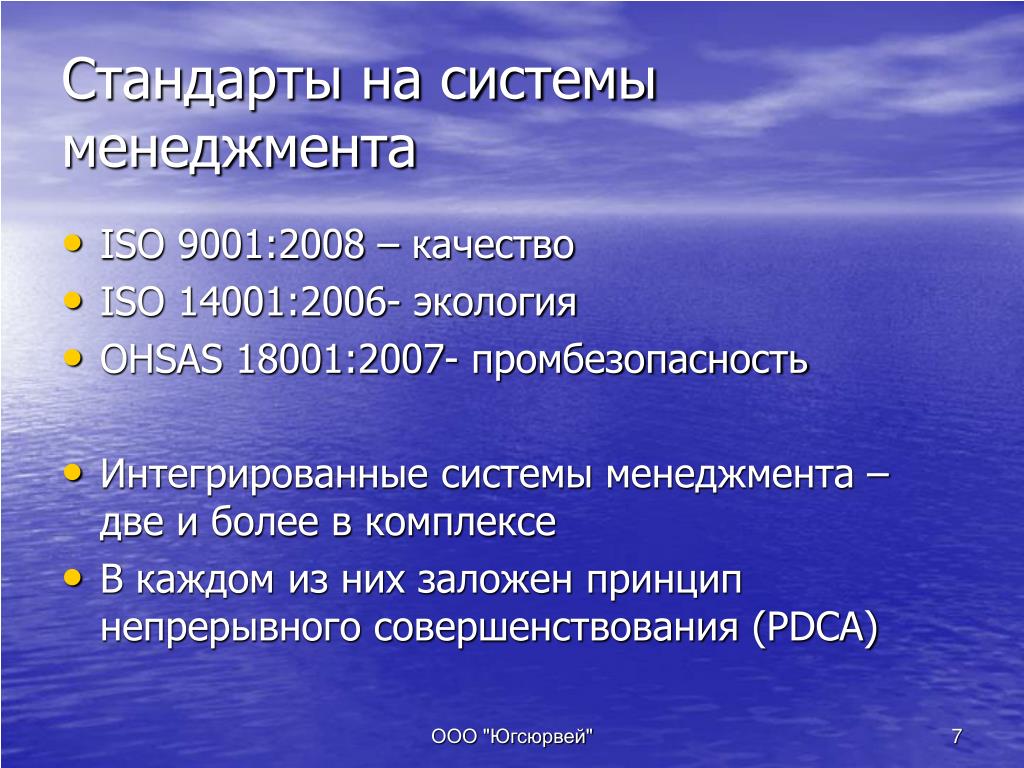 Стандарты на системы менеджмента

• ISO 9001:2008 – качество
• ISO 14001:2006- экология
• OHSAS 18001:2007- промбезопасность

• Интегрированные системы менеджмента – две и более в комплексе
• В каждом из них заложен принцип непрерывного совершенствования (PDCA)

ООО "Югсюрвей"

7